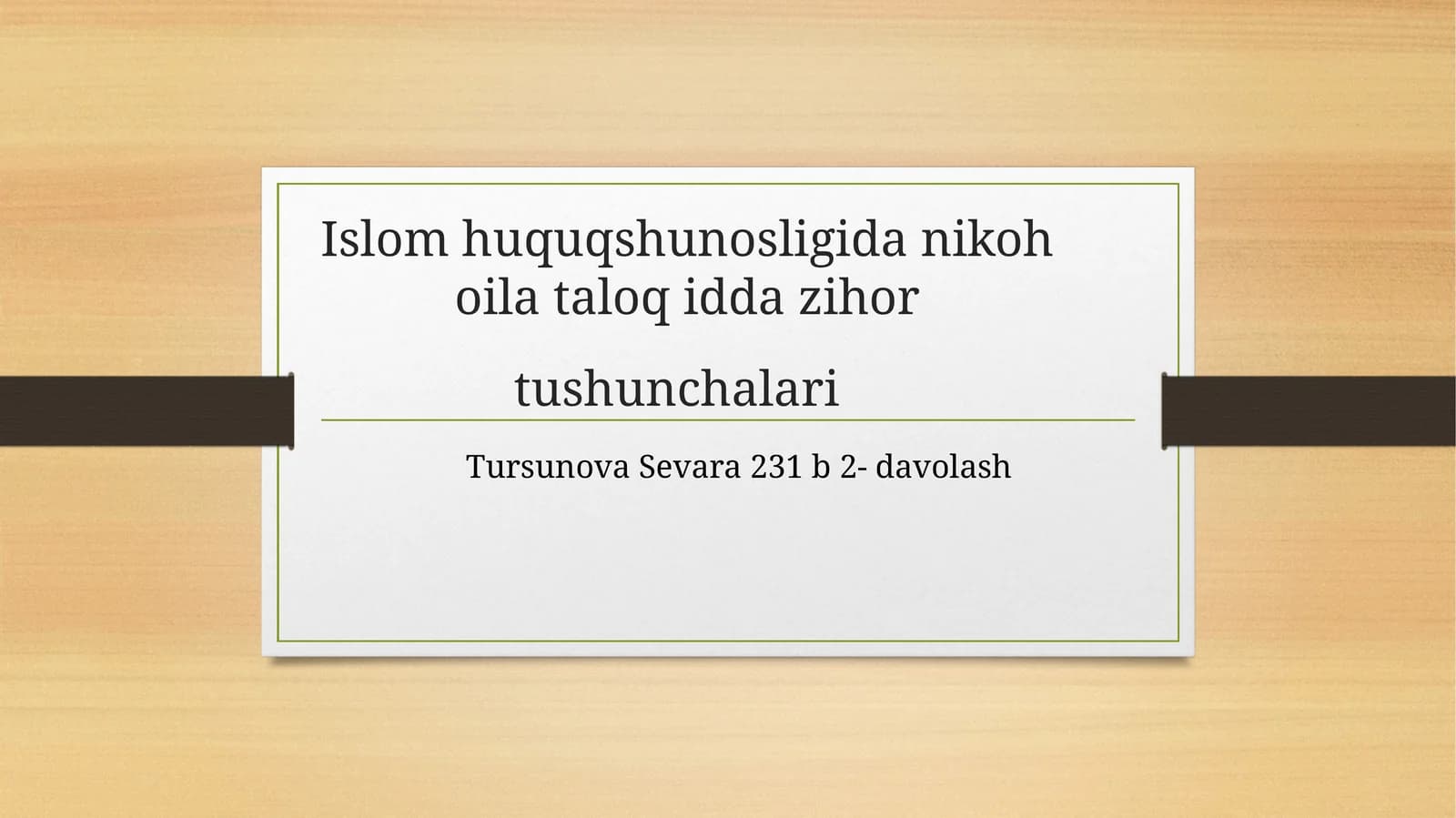 Islom huquqshunosligida nikoh oila taloq idda zihor

tushunchalari

Tursunova Sevara 231 b 2- davolash